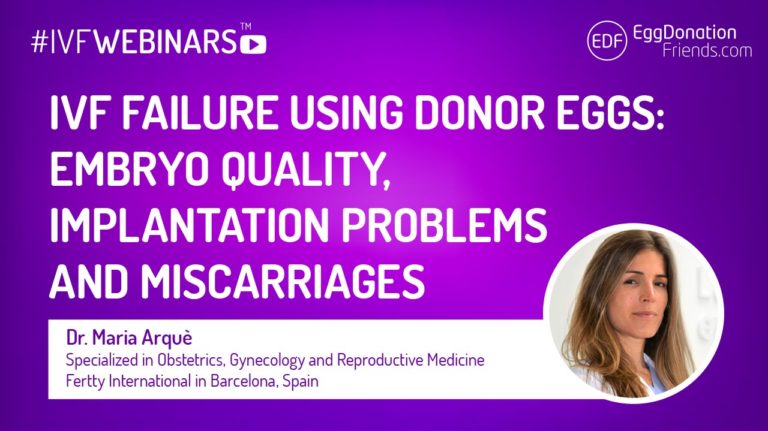 #IVFWEBINARS™

EDF EggDonation Friends.com

IVF FAILURE USING DONOR EGGS: EMBRYO QUALITY, IMPLANTATION PROBLEMS AND MISCARRIAGES

Dr. Maria Arquè
Specialized in Obstetrics, Gynecology and Reproductive Medicine
Fertty International in Barcelona, Spain